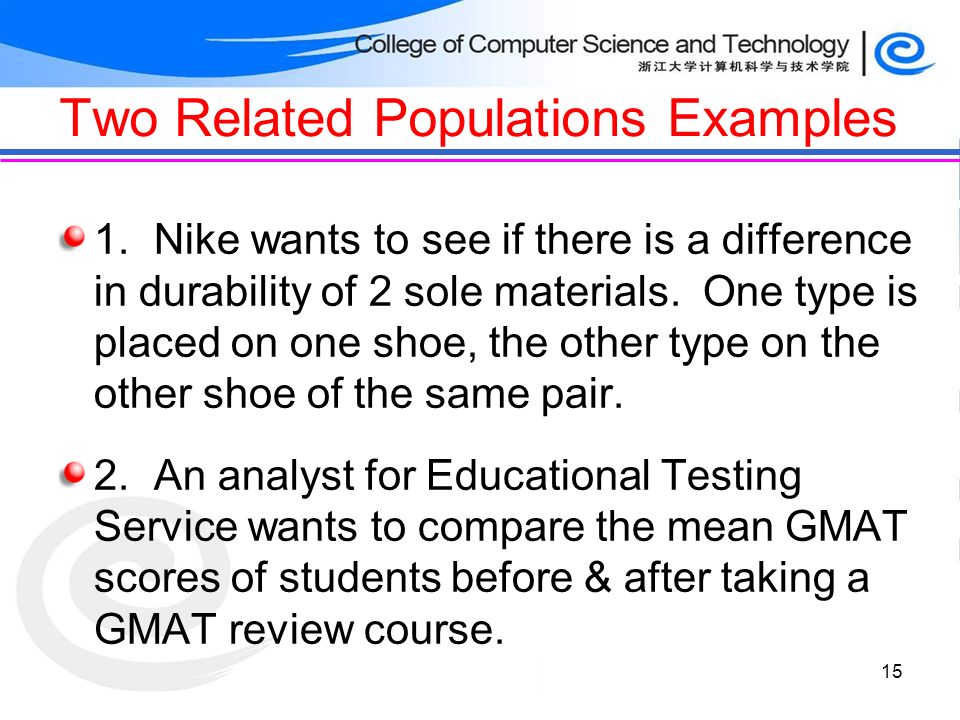 College of Computer Science and Technology
浙江大学计算机科学与技术学院

Two Related Populations Examples

1. Nike wants to see if there is a difference in durability of 2 sole materials. One type is placed on one shoe, the other type on the other shoe of the same pair.

2. An analyst for Educational Testing Service wants to compare the mean GMAT scores of students before & after taking a GMAT review course.

15